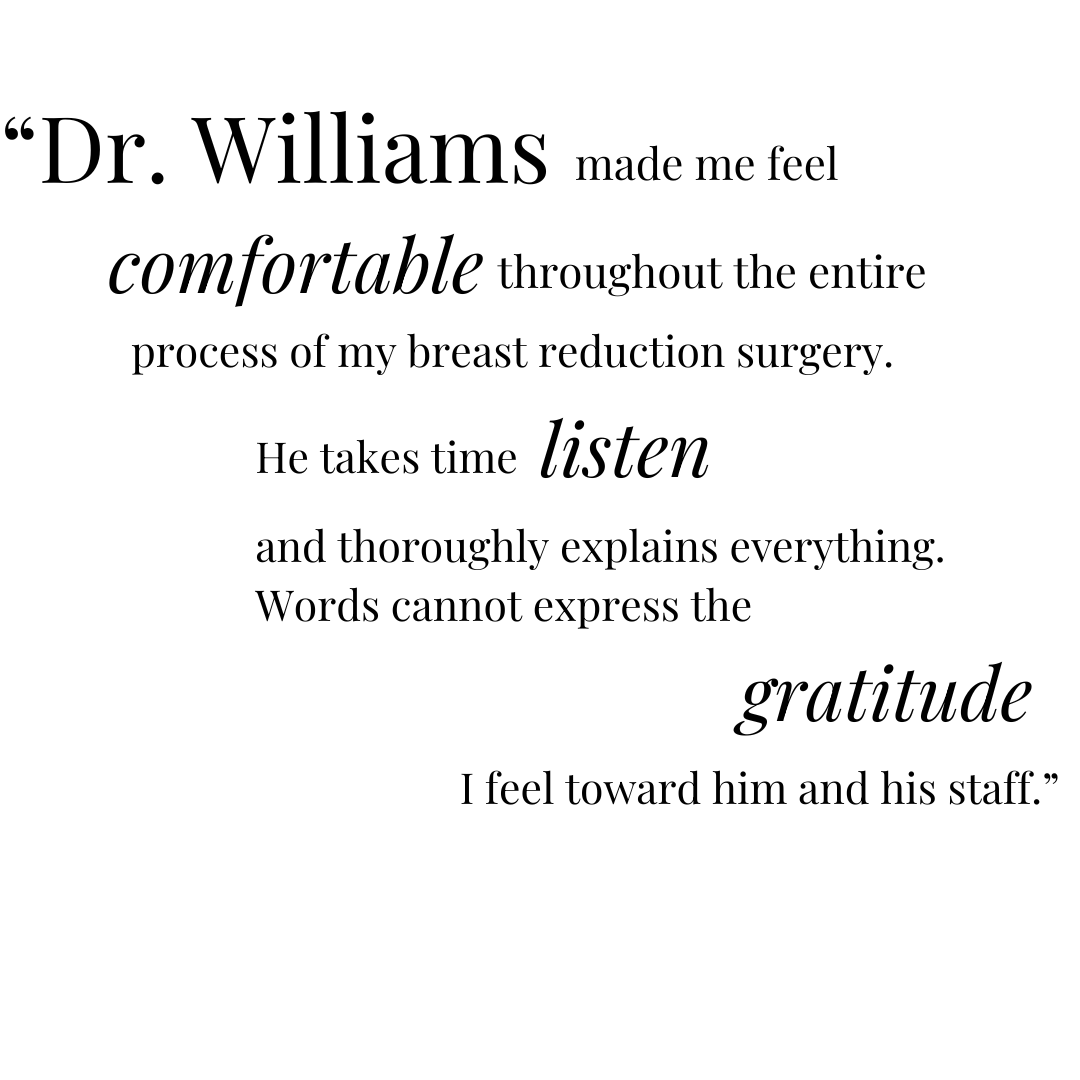 “Dr. Williams made me feel comfortable throughout the entire process of my breast reduction surgery. He takes time listen and thoroughly explains everything. Words cannot express the gratitude I feel toward him and his staff.”